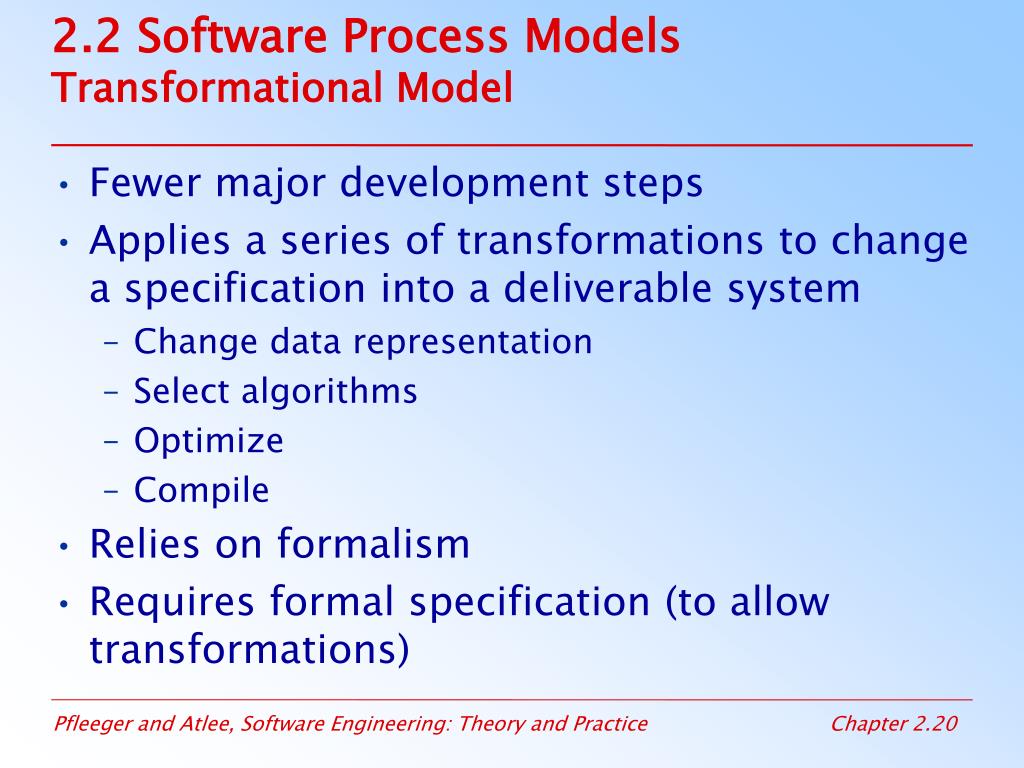 2.2 Software Process Models
Transformational Model

• Fewer major development steps
• Applies a series of transformations to change a specification into a deliverable system
– Change data representation
– Select algorithms
– Optimize
– Compile
• Relies on formalism
• Requires formal specification (to allow transformations)

Pfleeger and Atlee, Software Engineering: Theory and Practice

Chapter 2.20